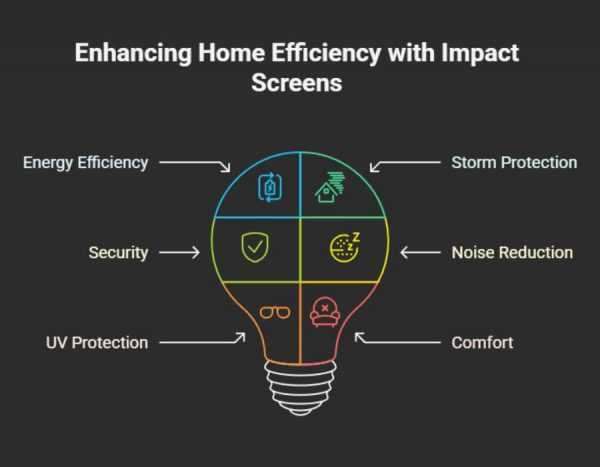 Enhancing Home Efficiency with Impact Screens

Energy Efficiency

Storm Protection

Security

Noise Reduction

UV Protection

Comfort